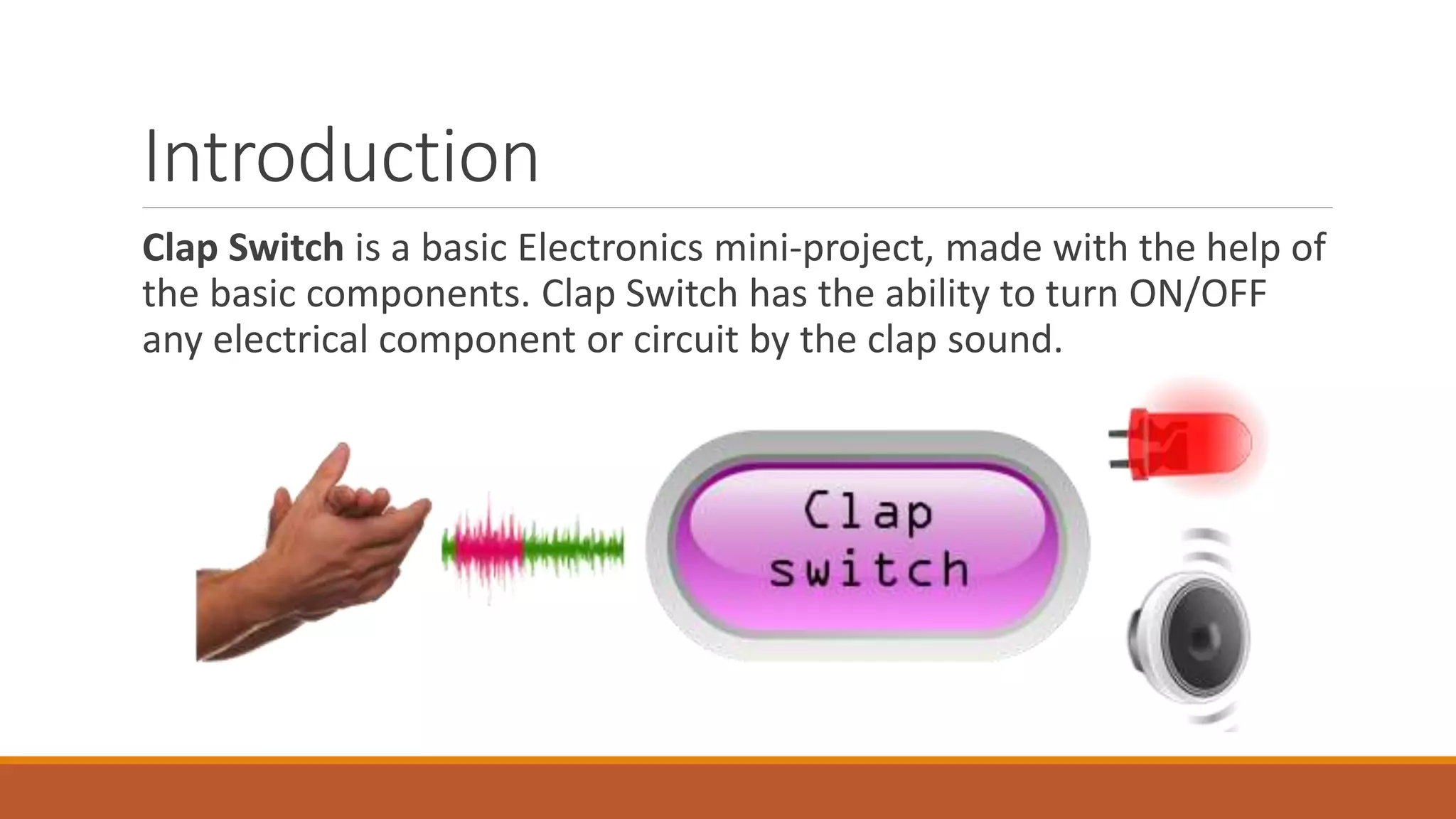 Introduction

Clap Switch is a basic Electronics mini-project, made with the help of the basic components. Clap Switch has the ability to turn ON/OFF any electrical component or circuit by the clap sound.

Clap switch